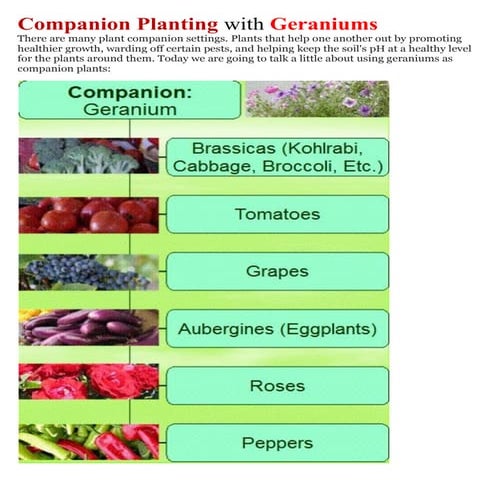 Companion Planting with Geraniums

There are many plant companion settings. Plants that help one another out by promoting healthier growth, warding off certain pests, and helping keep the soil's pH at a healthy level for the plants around them. Today we are going to talk a little about using geraniums as companion plants:

Companion:
Geranium

Brassicas (Kohlrabi, Cabbage, Broccoli, Etc.)

Tomatoes

Grapes

Aubergines (Eggplants)

Roses

Peppers